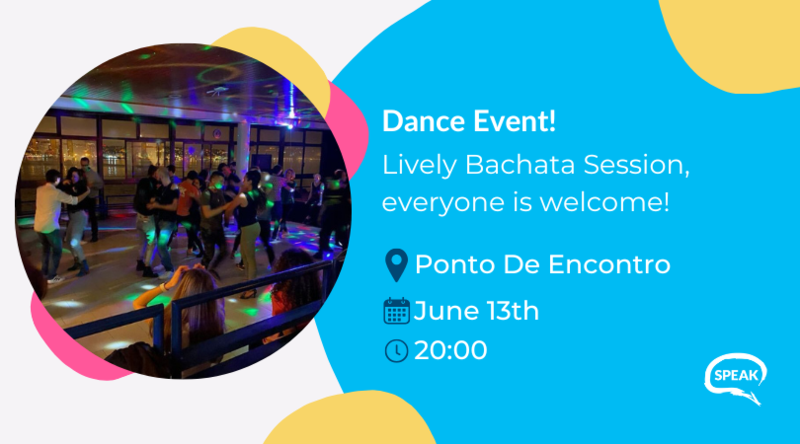 Dance Event!
Lively Bachata Session, everyone is welcome!

Ponto De Encontro
June 13th
20:00

SPEAK